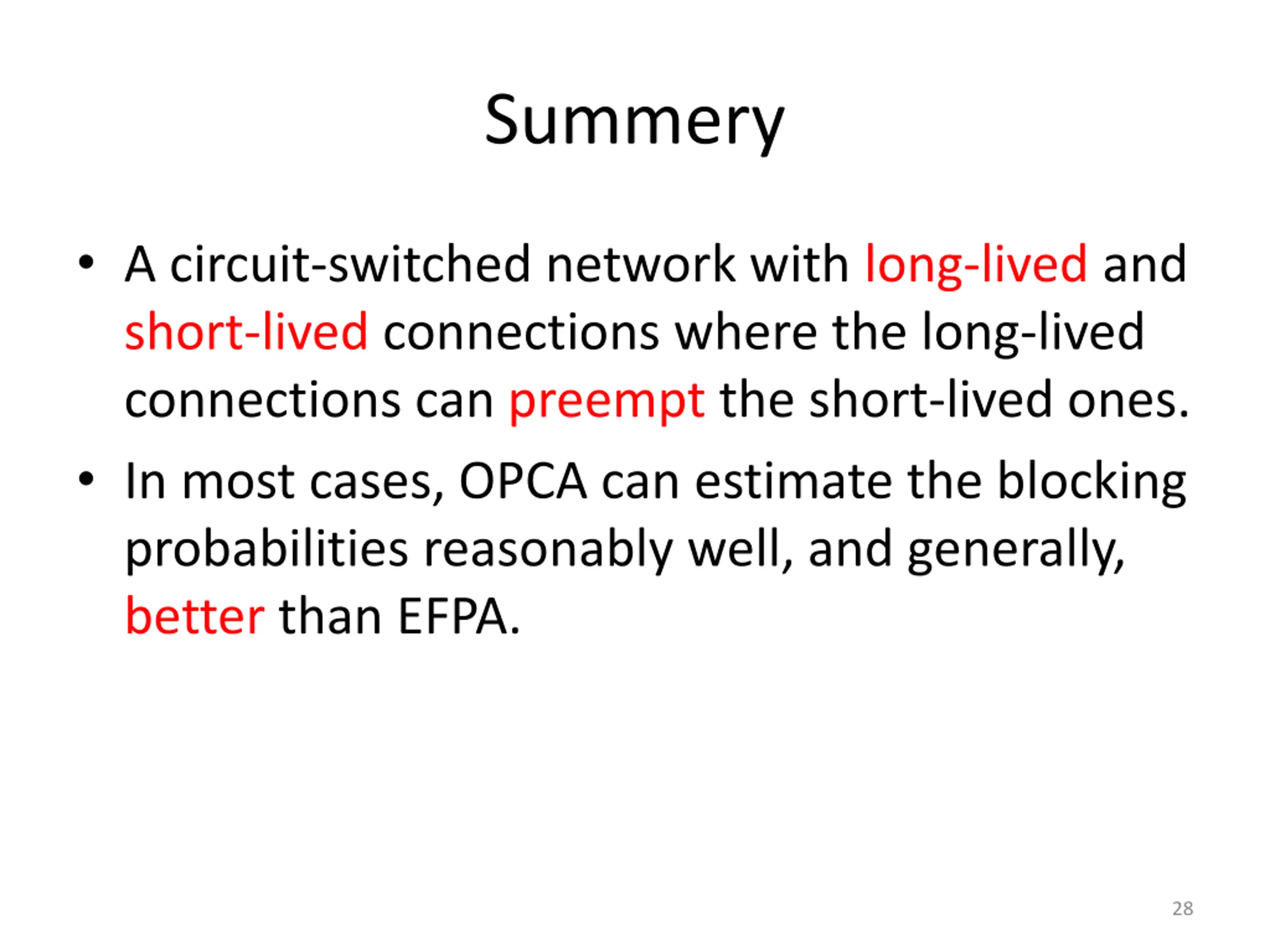 Summery

• A circuit-switched network with long-lived and short-lived connections where the long-lived connections can preempt the short-lived ones.

• In most cases, OPCA can estimate the blocking probabilities reasonably well, and generally, better than EFPA.

28